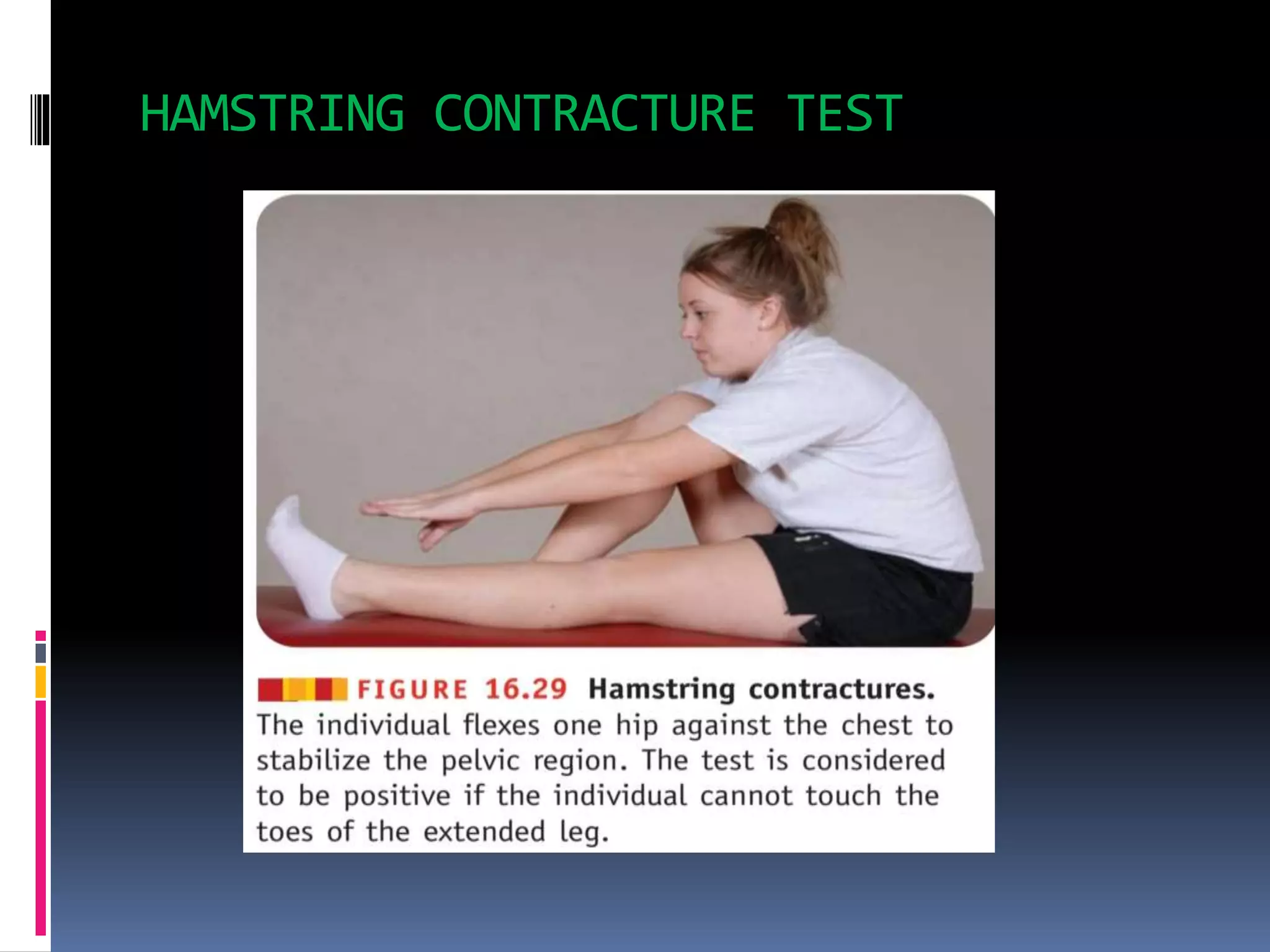 HAMSTRING CONTRACTURE TEST

FIGURE 16.29 Hamstring contractures. The individual flexes one hip against the chest to stabilize the pelvic region. The test is considered to be positive if the individual cannot touch the toes of the extended leg.